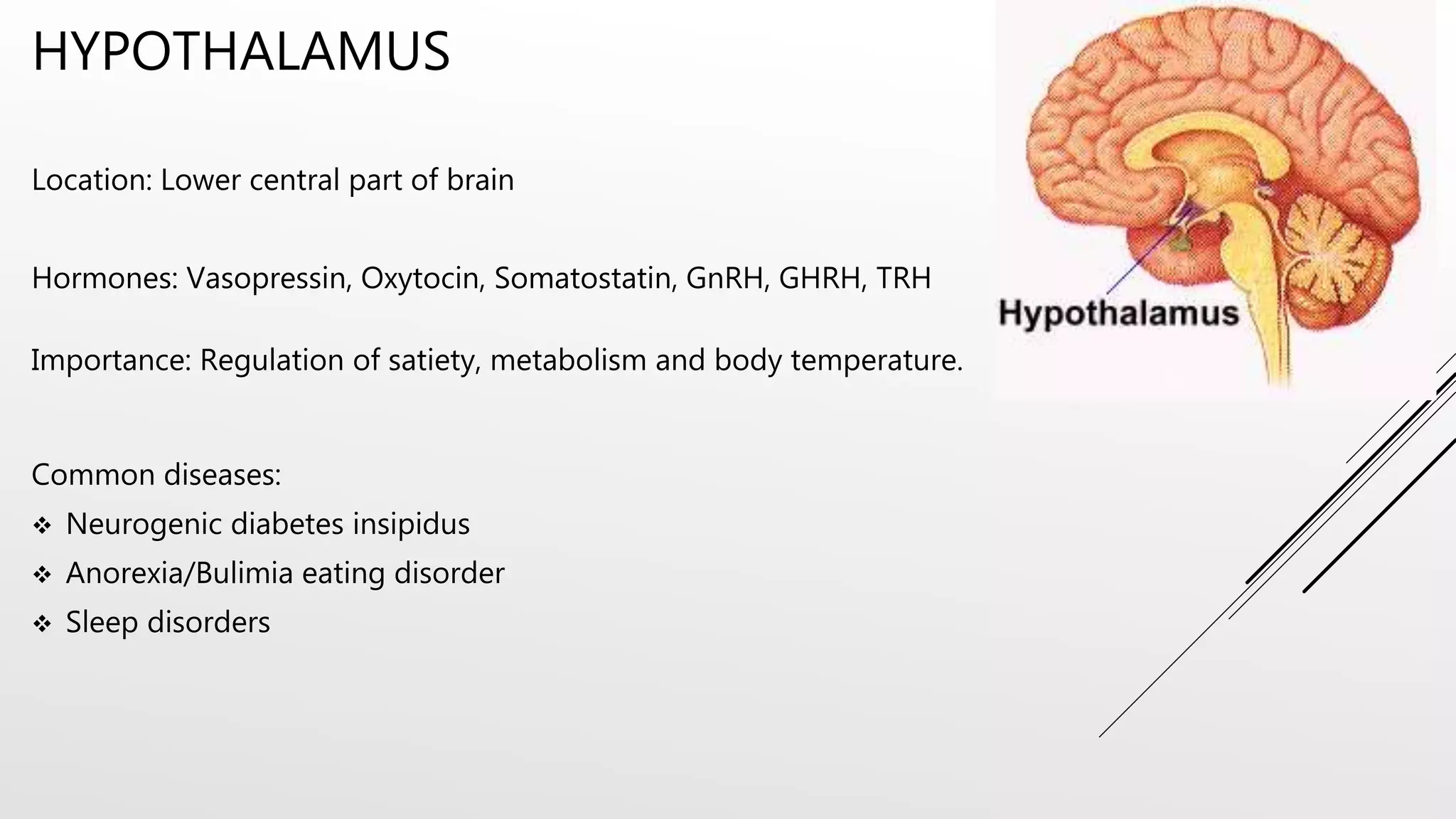 HYPOTHALAMUS

Location: Lower central part of brain

Hormones: Vasopressin, Oxytocin, Somatostatin, GnRH, GHRH, TRH

Importance: Regulation of satiety, metabolism and body temperature.

Common diseases:
❖ Neurogenic diabetes insipidus
❖ Anorexia/Bulimia eating disorder
❖ Sleep disorders

Hypothalamus